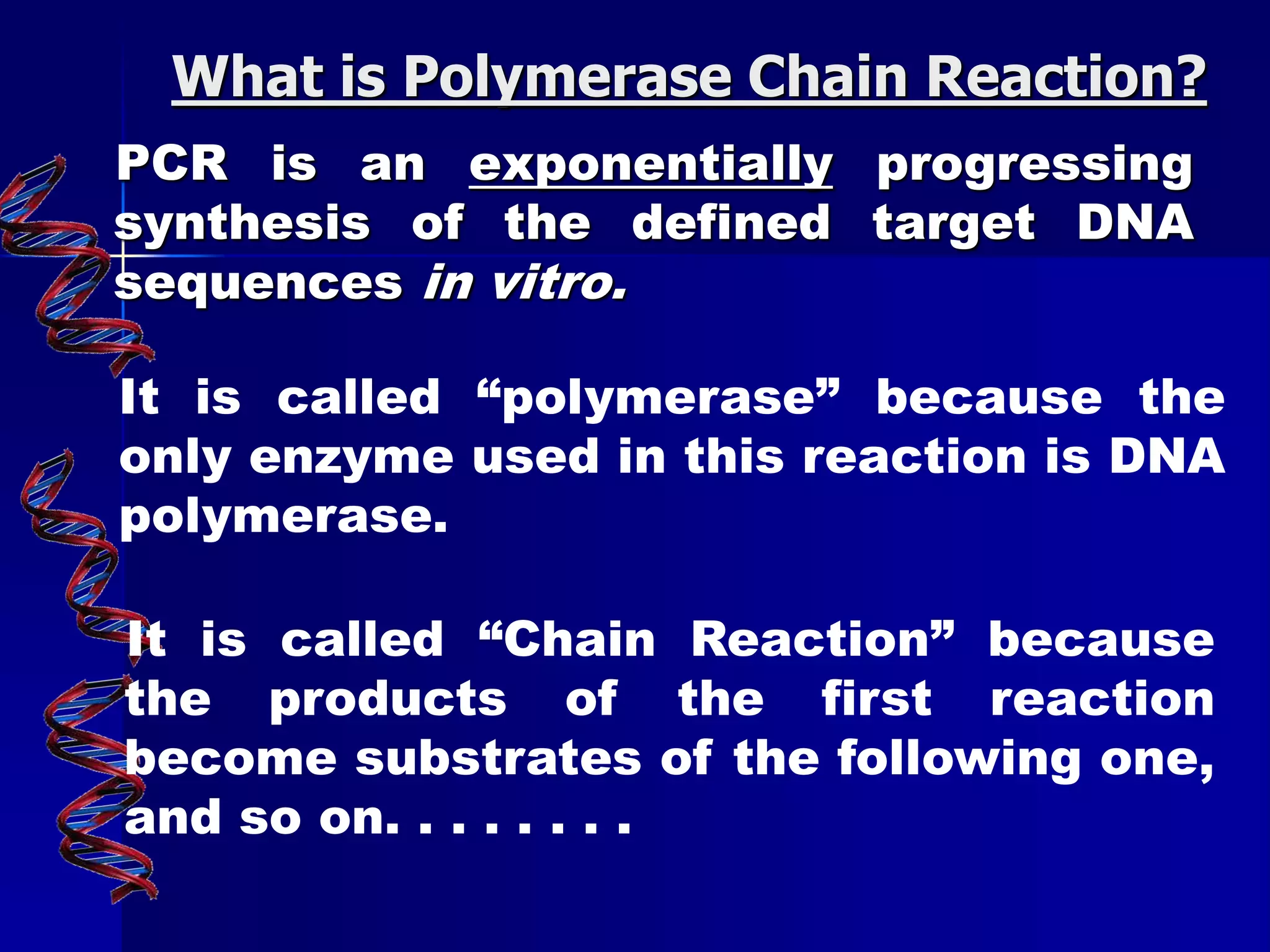 What is Polymerase Chain Reaction?

PCR is an exponentially progressing synthesis of the defined target DNA sequences in vitro.

It is called “polymerase” because the only enzyme used in this reaction is DNA polymerase.

It is called “Chain Reaction” because the products of the first reaction become substrates of the following one, and so on. . . . . . . .